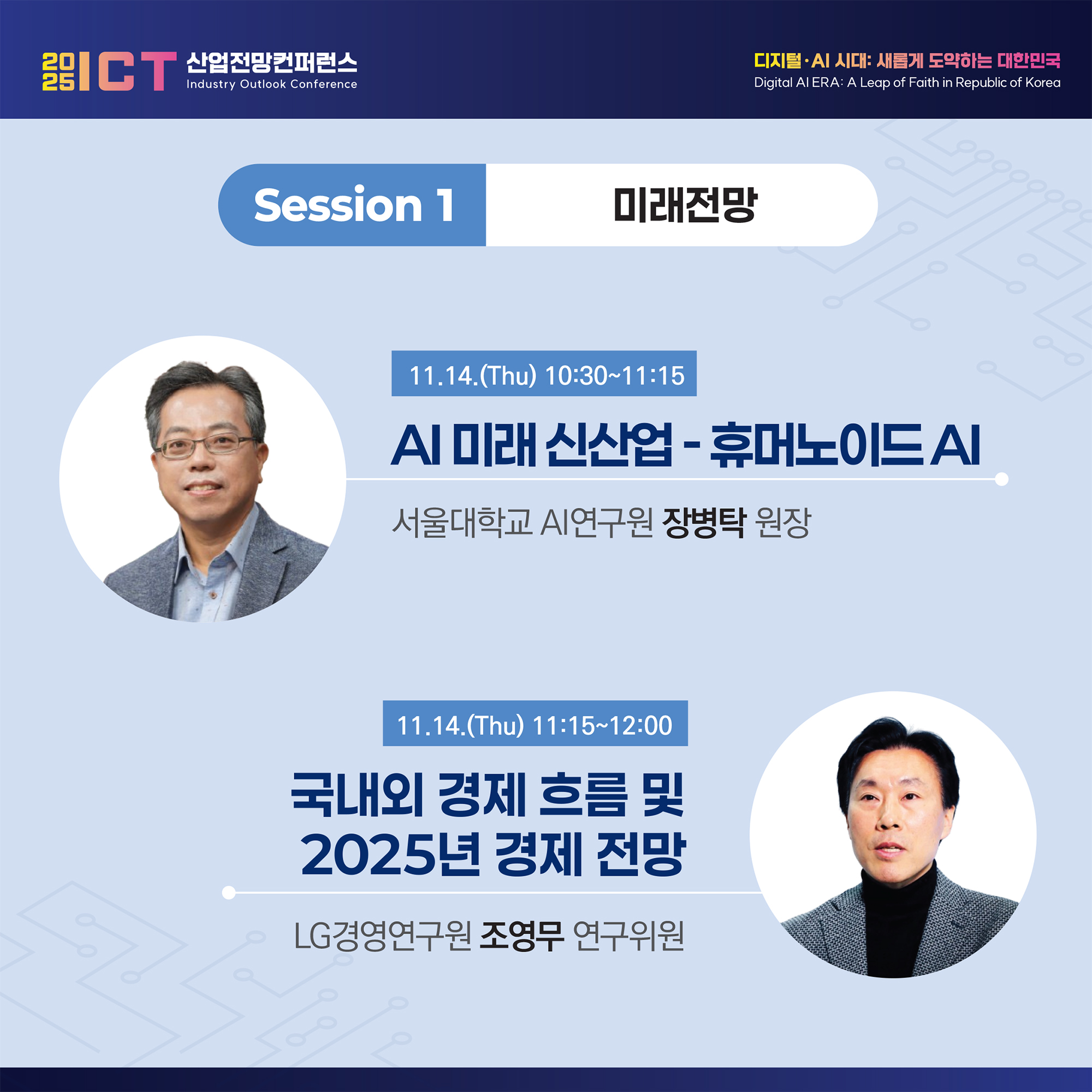 2025 ICT 산업전망컨퍼런스
Industry Outlook Conference

디지털·AI 시대: 새롭게 도약하는 대한민국
Digital AI ERA: A Leap of Faith in Republic of Korea

Session 1 미래전망

11.14.(Thu) 10:30~11:15

AI 미래 신산업 - 휴머노이드 AI

서울대학교 AI연구원 장병탁 원장

11.14.(Thu) 11:15~12:00

국내외 경제 흐름 및 2025년 경제 전망

LG경영연구원 조영무 연구위원